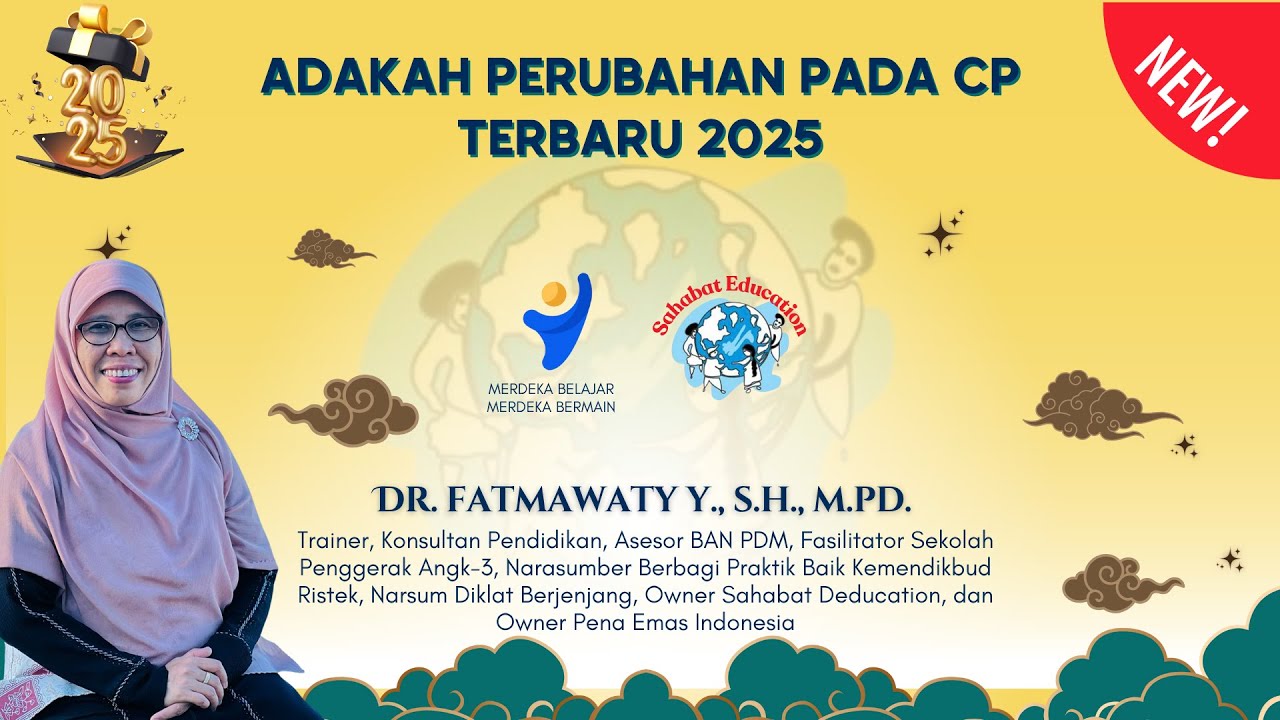 2025

ADAKAH PERUBAHAN PADA CP TERBARU 2025

NEW!

MERDEKA BELAJAR
MERDEKA BERMAIN

Sahabat Education

DR. FATMAWATY Y., S.H., M.PD.

Trainer, Konsultan Pendidikan, Asesor BAN PDM, Fasilitator Sekolah Penggerak Angk-3, Narasumber Berbagi Praktik Baik Kemendikbud Ristek, Narsum Diklat Berjenjang, Owner Sahabat Deducation, dan Owner Pena Emas Indonesia